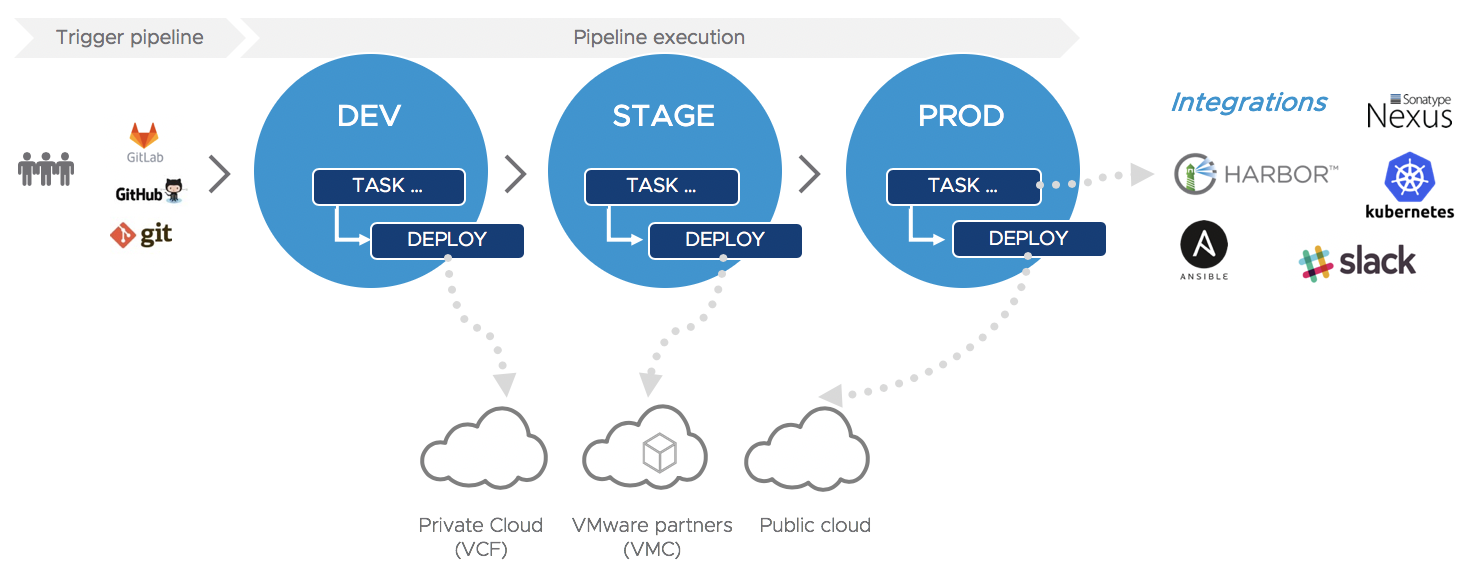 Trigger pipeline

Pipeline execution

GitLab

GitHub

git

DEV

TASK ...

DEPLOY

STAGE

TASK ...

DEPLOY

PROD

TASK ...

DEPLOY

Integrations

Sonatype Nexus

HARBOR™

kubernetes

ANSIBLE

slack

Private Cloud (VCF)

VMware partners (VMC)

Public cloud